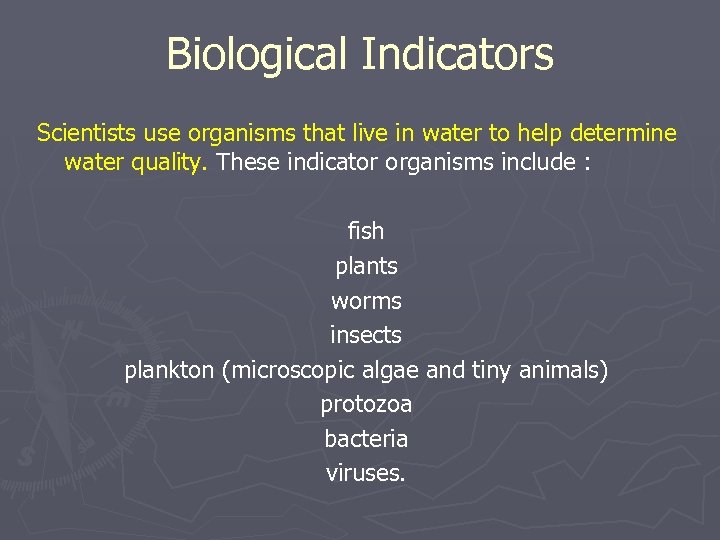 Biological Indicators

Scientists use organisms that live in water to help determine water quality. These indicator organisms include :

fish
plants
worms
insects
plankton (microscopic algae and tiny animals)
protozoa
bacteria
viruses.